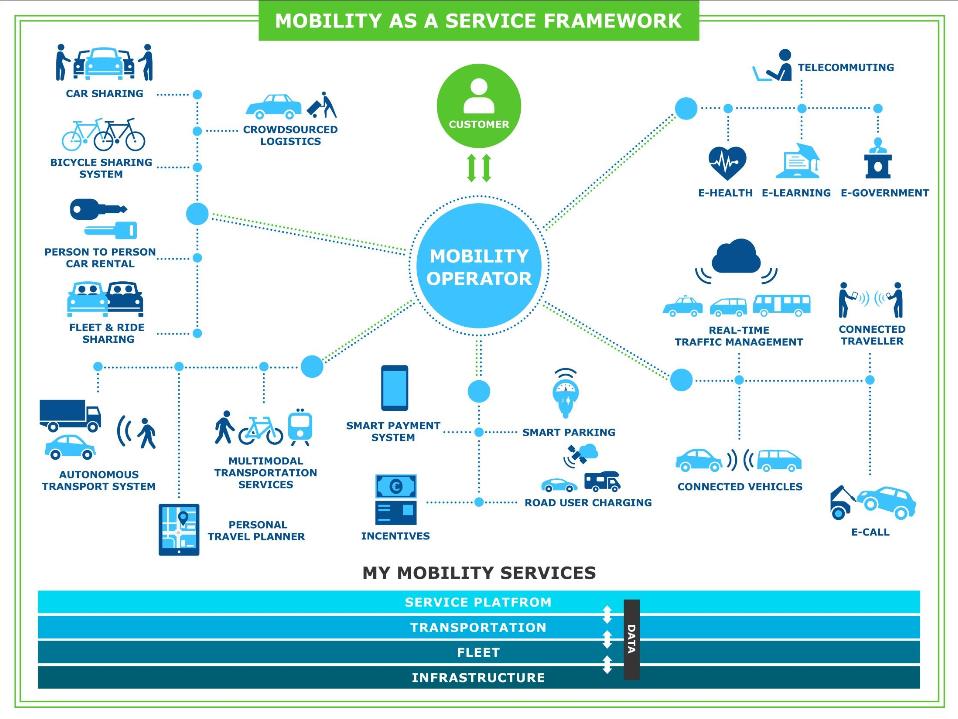 MOBILITY AS A SERVICE FRAMEWORK

CAR SHARING

CROWDSOURCED LOGISTICS

BICYCLE SHARING SYSTEM

PERSON TO PERSON CAR RENTAL

FLEET & RIDE SHARING

CUSTOMER

MOBILITY OPERATOR

TELECOMMUTING

E-HEALTH E-LEARNING E-GOVERNMENT

REAL-TIME TRAFFIC MANAGEMENT

CONNECTED TRAVELLER

AUTONOMOUS TRANSPORT SYSTEM

MULTIMODAL TRANSPORTATION SERVICES

PERSONAL TRAVEL PLANNER

SMART PAYMENT SYSTEM

SMART PARKING

INCENTIVES

ROAD USER CHARGING

CONNECTED VEHICLES

E-CALL

MY MOBILITY SERVICES

SERVICE PLATFROM

TRANSPORTATION

FLEET

INFRASTRUCTURE

DATA